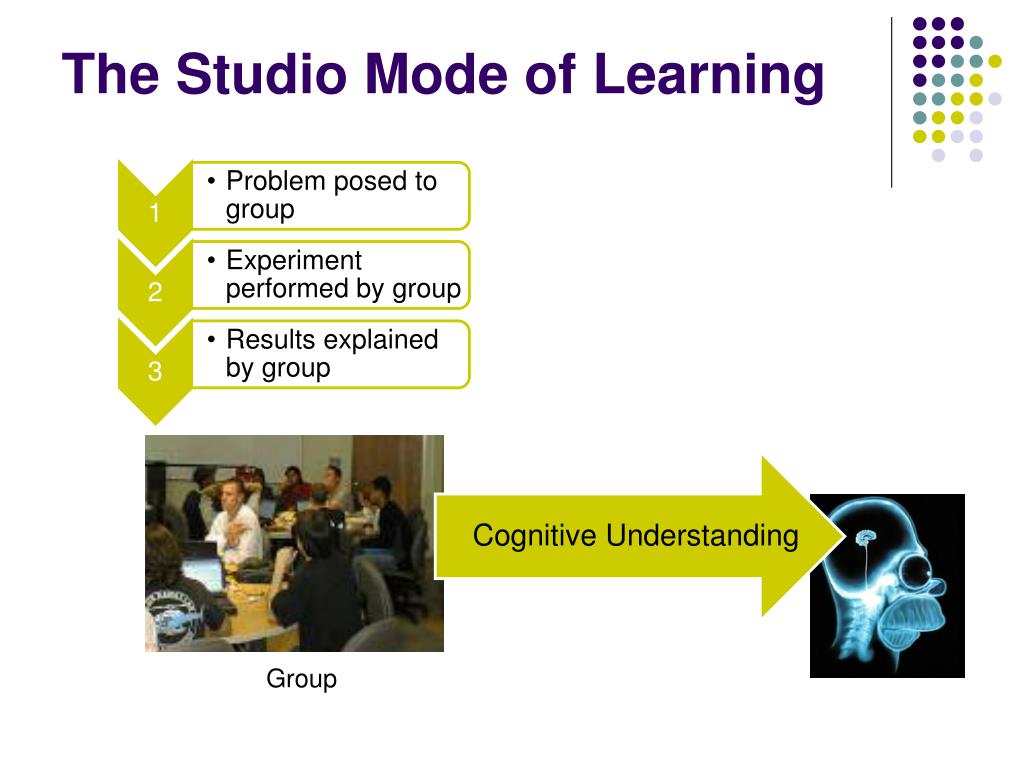 The Studio Mode of Learning

1
• Problem posed to group

2
• Experiment performed by group

3
• Results explained by group

Cognitive Understanding

Group